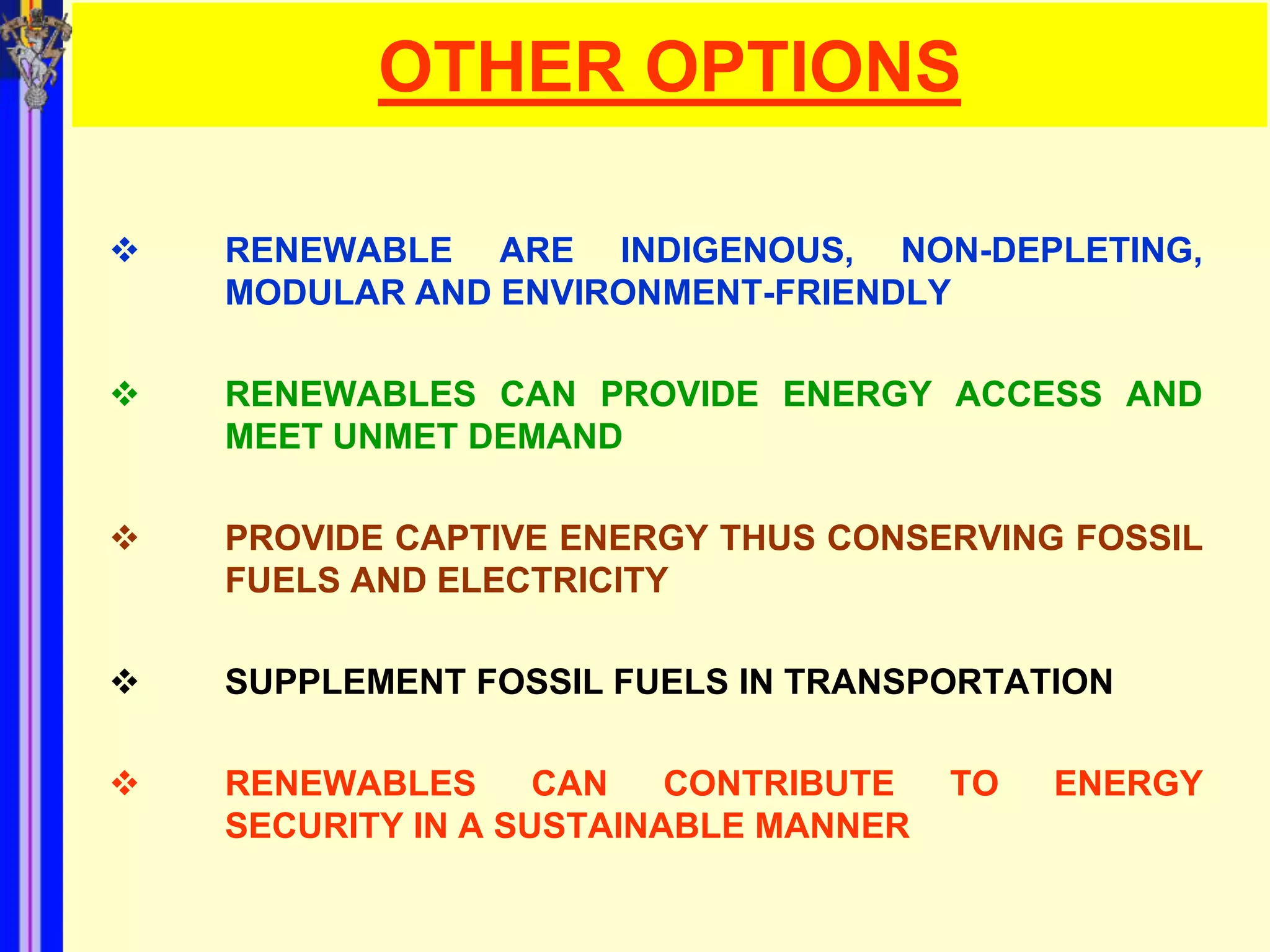 OTHER OPTIONS

❖ RENEWABLE ARE INDIGENOUS, NON-DEPLETING, MODULAR AND ENVIRONMENT-FRIENDLY

❖ RENEWABLES CAN PROVIDE ENERGY ACCESS AND MEET UNMET DEMAND

❖ PROVIDE CAPTIVE ENERGY THUS CONSERVING FOSSIL FUELS AND ELECTRICITY

❖ SUPPLEMENT FOSSIL FUELS IN TRANSPORTATION

❖ RENEWABLES CAN CONTRIBUTE TO ENERGY SECURITY IN A SUSTAINABLE MANNER